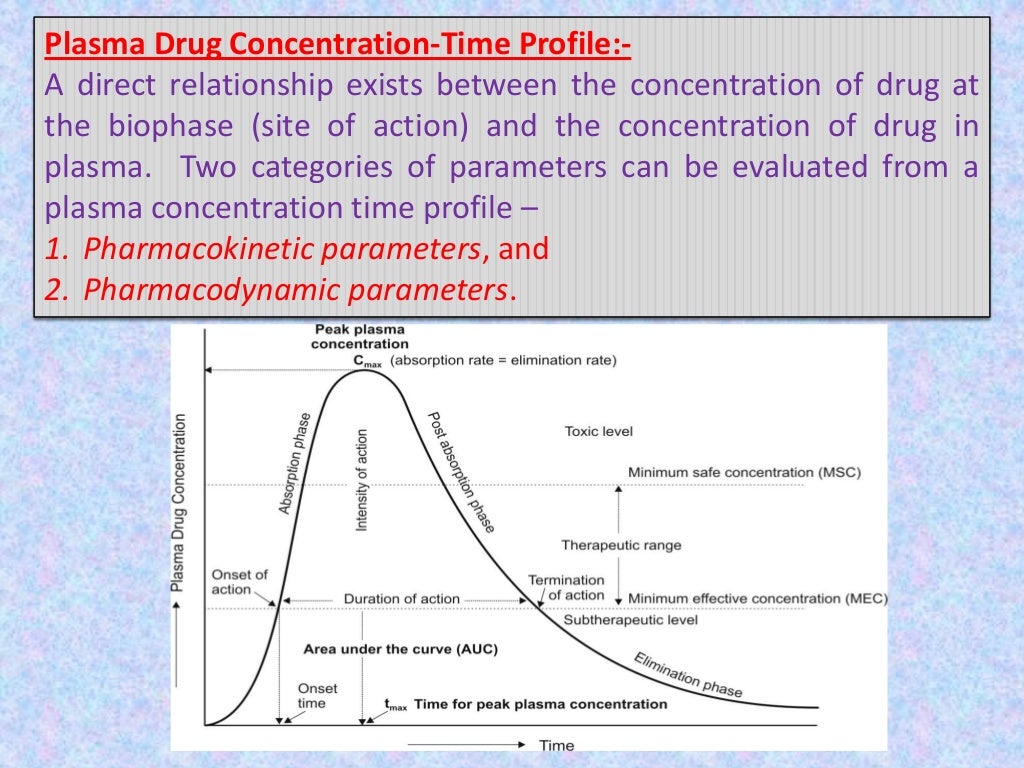 Plasma Drug Concentration-Time Profile:-
A direct relationship exists between the concentration of drug at the biophase (site of action) and the concentration of drug in plasma. Two categories of parameters can be evaluated from a plasma concentration time profile –
1. Pharmacokinetic parameters, and
2. Pharmacodynamic parameters.

Peak plasma concentration
$C_{max}$ (absorption rate = elimination rate)
Plasma Drug Concentration
Absorption phase
Intensity of action
Post absorption phase
Toxic level
Minimum safe concentration (MSC)
Therapeutic range
Onset of action
Duration of action
Termination of action
Minimum effective concentration (MEC)
Subtherapeutic level
Area under the curve (AUC)
Elimination phase
Onset time
$t_{max}$ Time for peak plasma concentration
Time